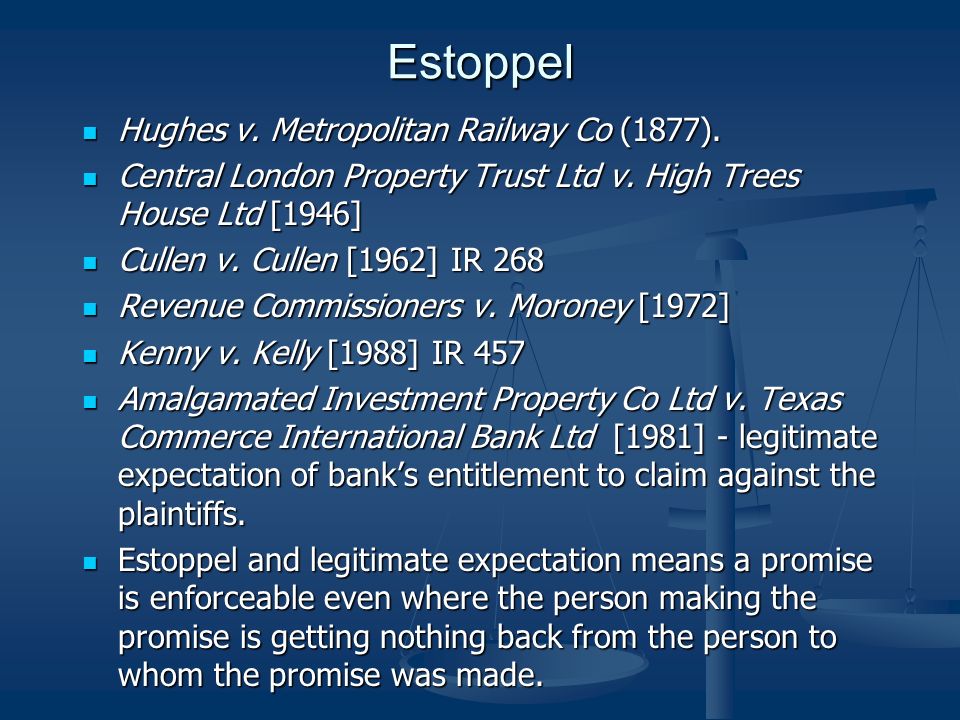 Estoppel

- Hughes v. Metropolitan Railway Co (1877).
- Central London Property Trust Ltd v. High Trees House Ltd [1946]
- Cullen v. Cullen [1962] IR 268
- Revenue Commissioners v. Moroney [1972]
- Kenny v. Kelly [1988] IR 457
- Amalgamated Investment Property Co Ltd v. Texas Commerce International Bank Ltd [1981] - legitimate expectation of bank's entitlement to claim against the plaintiffs.
- Estoppel and legitimate expectation means a promise is enforceable even where the person making the promise is getting nothing back from the person to whom the promise was made.